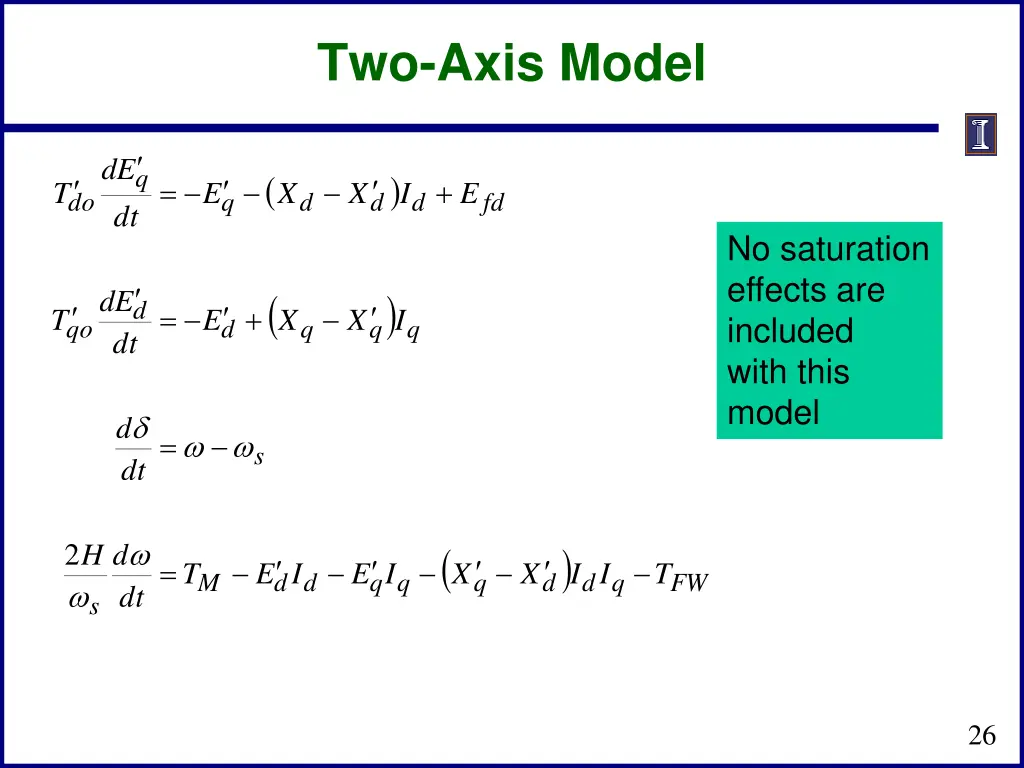 Two-Axis Model

$T'_{do}\frac{dE'_q}{dt} = -E'_q - (X_d - X'_d)I_d + E_{fd}$

$T'_{qo}\frac{dE'_d}{dt} = -E'_d + (X_q - X'_q)I_q$

$\frac{d\delta}{dt} = \omega - \omega_s$

$\frac{2H}{\omega_s}\frac{d\omega}{dt} = T_M - E'_d I_d - E'_q I_q - (X'_q - X'_d)I_d I_q - T_{FW}$

No saturation effects are included with this model

26